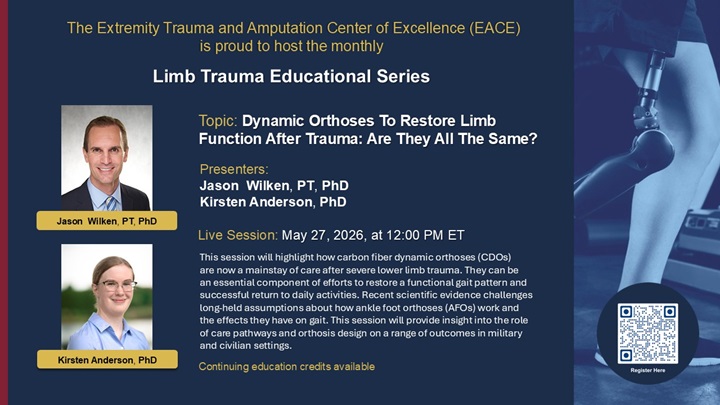 The Extremity Trauma and Amputation Center of Excellence (EACE) is proud to host the monthly

Limb Trauma Educational Series

Jason Wilken, PT, PhD

Kirsten Anderson, PhD

Topic: Dynamic Orthoses To Restore Limb Function After Trauma: Are They All The Same?

Presenters:
Jason Wilken, PT, PhD
Kirsten Anderson, PhD

Live Session: May 27, 2026, at 12:00 PM ET

This session will highlight how carbon fiber dynamic orthoses (CDOs) are now a mainstay of care after severe lower limb trauma. They can be an essential component of efforts to restore a functional gait pattern and successful return to daily activities. Recent scientific evidence challenges long-held assumptions about how ankle foot orthoses (AFOs) work and the effects they have on gait. This session will provide insight into the role of care pathways and orthosis design on a range of outcomes in military and civilian settings.

Continuing education credits available

Register Here